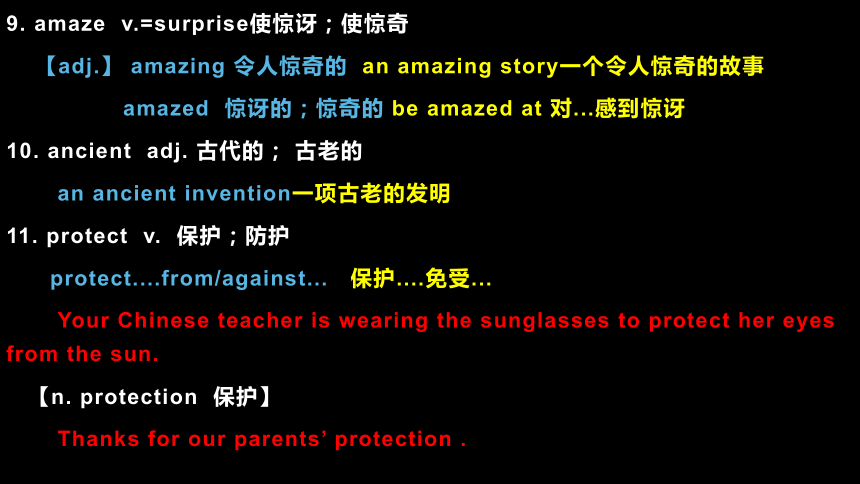 9. amaze v.=surprise使惊讶；使惊奇

【adj.】 amazing 令人惊奇的 an amazing story一个令人惊奇的故事

amazed 惊讶的；惊奇的 be amazed at 对…感到惊讶

10. ancient adj. 古代的； 古老的

an ancient invention一项古老的发明

11. protect v. 保护；防护

protect....from/against... 保护....免受...

Your Chinese teacher is wearing the sunglasses to protect her eyes from the sun.

【n. protection 保护】

Thanks for our parents' protection .